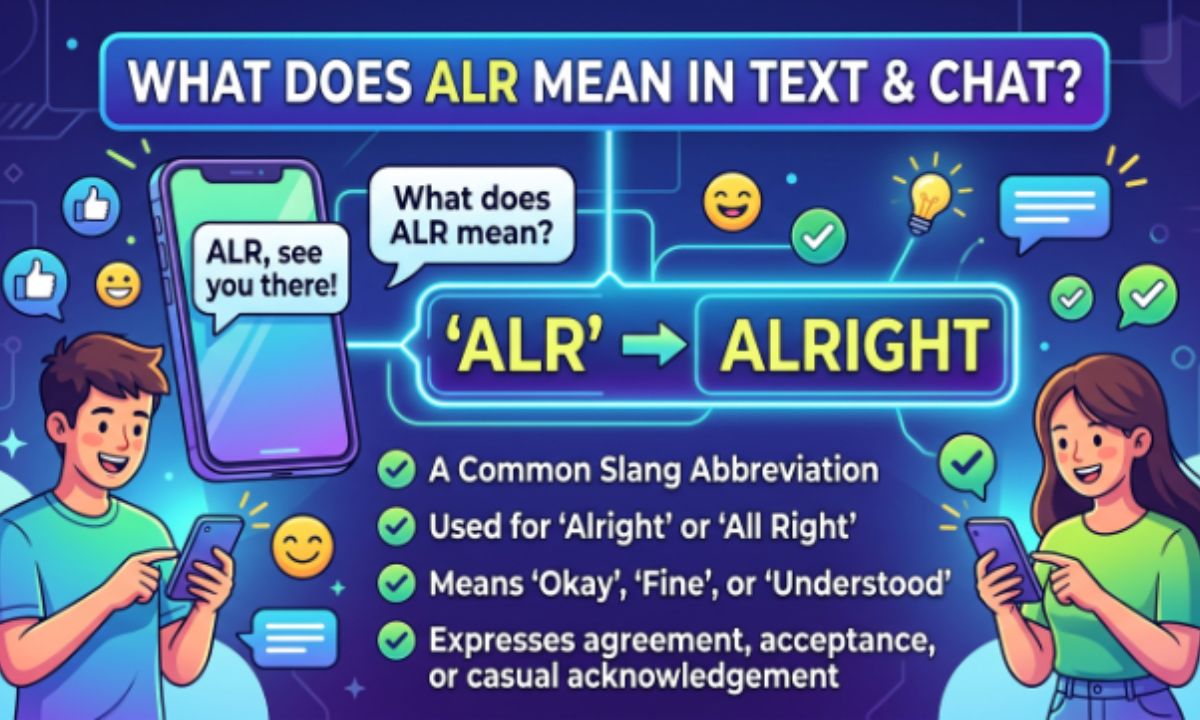 WHAT DOES ALR MEAN IN TEXT & CHAT?

ALR, see you there!

What does ALR mean?

'ALR' → ALRIGHT

A Common Slang Abbreviation

Used for 'Alright' or 'All Right'

Means 'Okay', 'Fine', or 'Understood'

Expresses agreement, acceptance, or casual acknowledgement